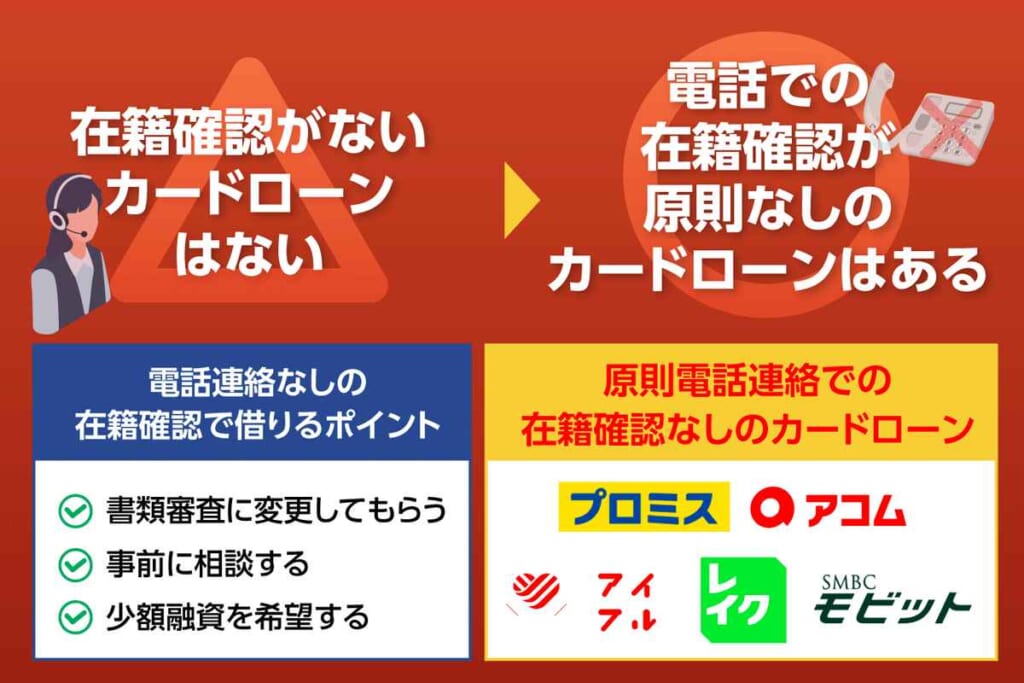 在籍確認がない
カードローン
はない

電話での
在籍確認が
原則なしの
カードローンはある

電話連絡なしの
在籍確認で借りるポイント

書類審査に変更してもらう
事前に相談する
少額融資を希望する

原則電話連絡での
在籍確認なしのカードローン

プロミス
アコム
アイフル
レイク
SMBC
モビット